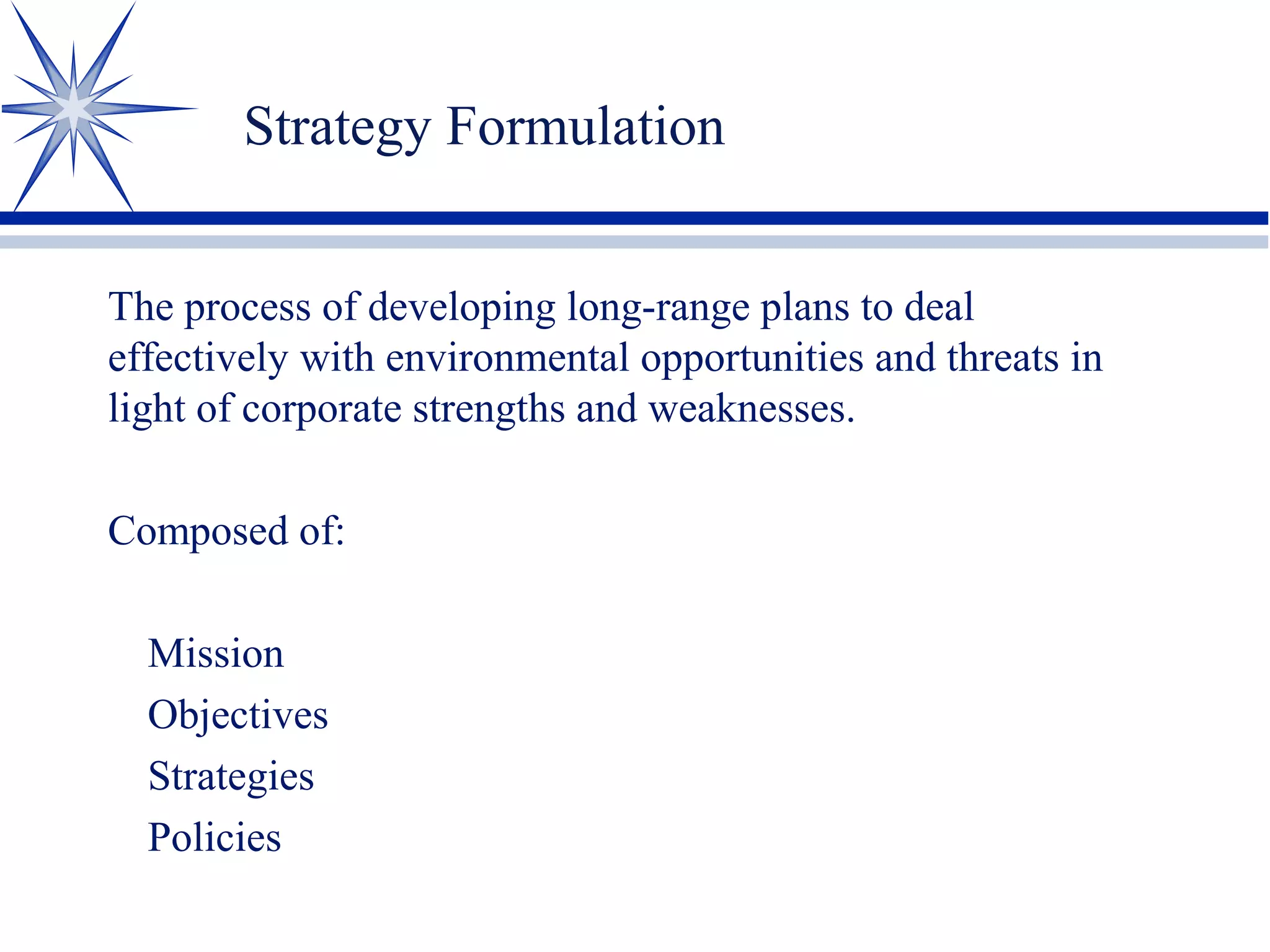 Strategy Formulation

The process of developing long-range plans to deal effectively with environmental opportunities and threats in light of corporate strengths and weaknesses.

Composed of:

Mission
Objectives
Strategies
Policies